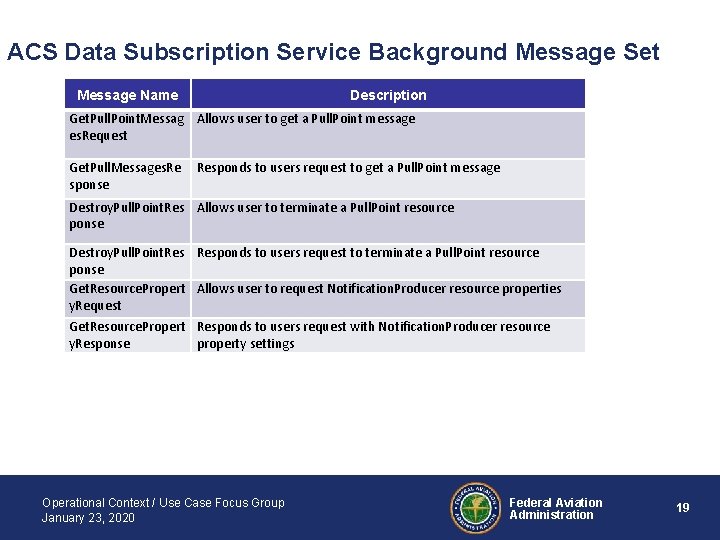 ACS Data Subscription Service Background Message Set

| Message Name | Description |
|---|---|
| GetPullPointMessagesRequest | Allows user to get a PullPoint message |
| GetPullMessagesResponse | Responds to users request to get a PullPoint message |
| DestroyPullPointResponse | Allows user to terminate a PullPoint resource |
| DestroyPullPointResponse | Responds to users request to terminate a PullPoint resource |
| GetResourcePropertyRequest | Allows user to request NotificationProducer resource properties |
| GetResourcePropertyResponse | Responds to users request with NotificationProducer resource property settings |

Operational Context / Use Case Focus Group
January 23, 2020

FEDERAL AVIATION ADMINISTRATION

Federal Aviation Administration

19